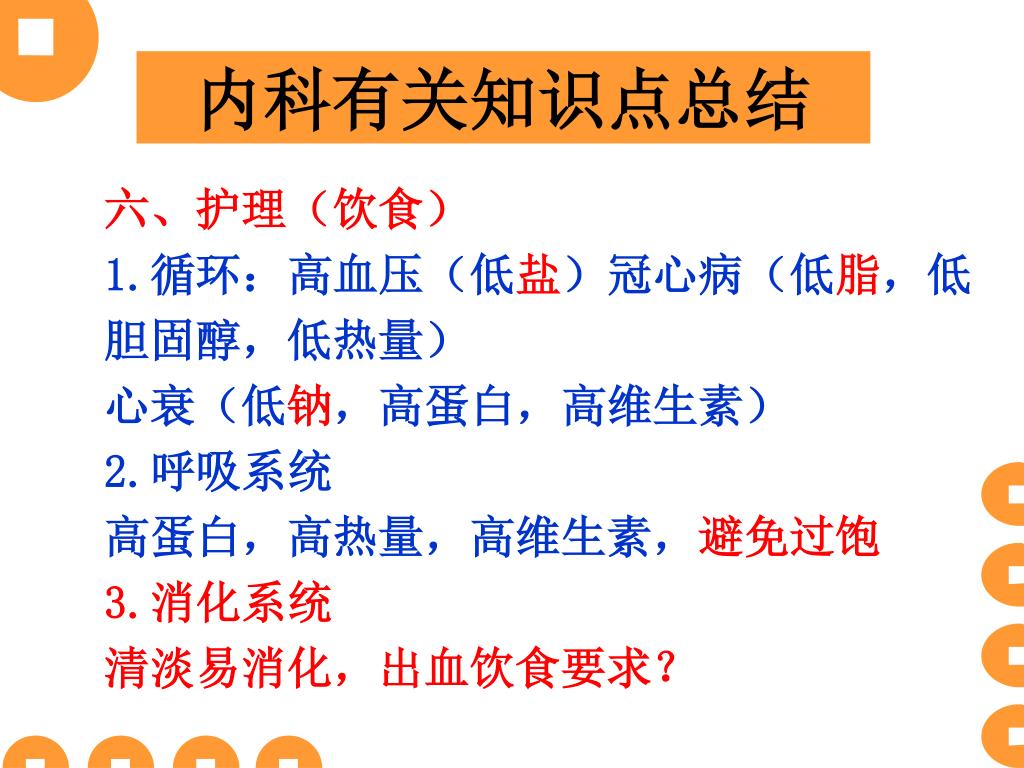 内科有关知识点总结

六、护理（饮食）
1.循环：高血压（低盐）冠心病（低脂，低胆固醇，低热量）
心衰（低钠，高蛋白，高维生素）
2.呼吸系统
高蛋白，高热量，高维生素，避免过饱
3.消化系统
清淡易消化，出血饮食要求？